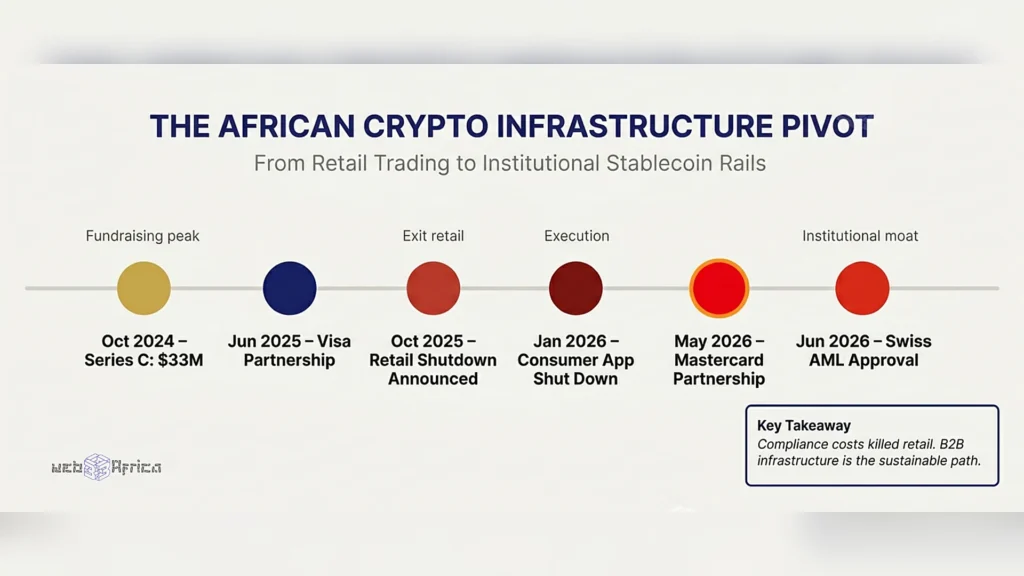 THE AFRICAN CRYPTO INFRASTRUCTURE PIVOT

From Retail Trading to Institutional Stablecoin Rails

Fundraising peak

Oct 2024 – Series C: $33M

Jun 2025 – Visa Partnership

Exit retail

Oct 2025 – Retail Shutdown Announced

Execution

Jan 2026 – Consumer App Shut Down

May 2026 – Mastercard Partnership

Institutional moat

Jun 2026 – Swiss AML Approval

Key Takeaway

Compliance costs killed retail. B2B infrastructure is the sustainable path.

web3Africa